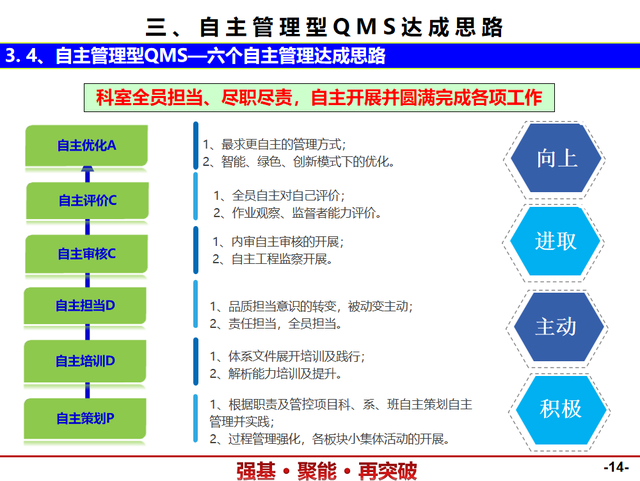 三、自主管理型QMS达成思路

3. 4、自主管理型QMS—六个自主管理达成思路

科室全员担当、尽职尽责，自主开展并圆满完成各项工作

自主优化A

1、最求更自主的管理方式；
2、智能、绿色、创新模式下的优化。

自主评价C

1、全员自主对自己评价；
2、作业观察、监督者能力评价。

自主审核C

1、内审自主审核的开展；
2、自主工程监察开展。

自主担当D

1、品质担当意识的转变，被动变主动；
2、责任担当，全员担当。

自主培训D

1、体系文件展开培训及践行；
2、解析能力培训及提升。

自主策划P

1、根据职责及管控项目科、系、班自主策划自主管理并实践；
2、过程管理强化，各板块小集体活动的开展。

向上

进取

主动

积极

强基 • 聚能 • 再突破

-14-